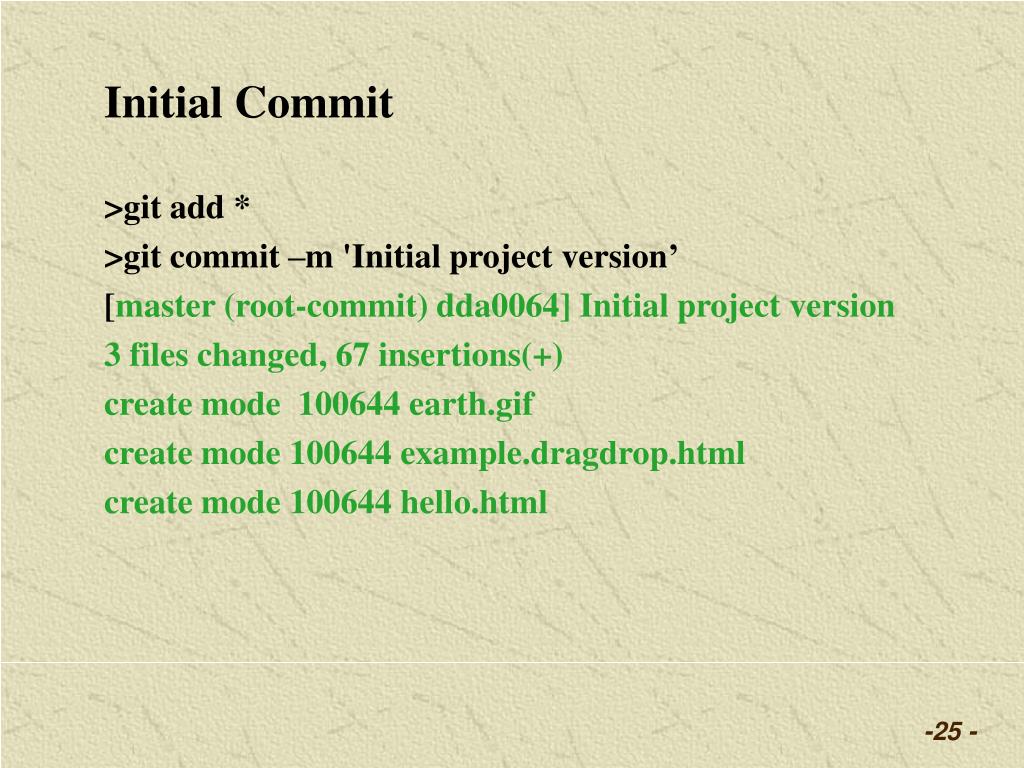 Initial Commit

>git add *

>git commit –m 'Initial project version’

[master (root-commit) dda0064] Initial project version

3 files changed, 67 insertions(+)

create mode  100644 earth.gif

create mode 100644 example.dragdrop.html

create mode 100644 hello.html

-25 -